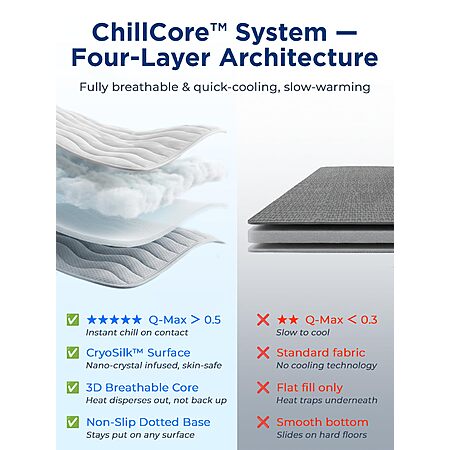 ChillCore™ System — Four-Layer Architecture

Fully breathable & quick-cooling, slow-warming

✅ ★★★★★ Q-Max > 0.5
Instant chill on contact

✅ CryoSilk™ Surface
Nano-crystal infused, skin-safe

✅ 3D Breathable Core
Heat disperses out, not back up

✅ Non-Slip Dotted Base
Stays put on any surface

❌ ★★ Q-Max < 0.3
Slow to cool

❌ Standard fabric
No cooling technology

❌ Flat fill only
Heat traps underneath

❌ Smooth bottom
Slides on hard floors